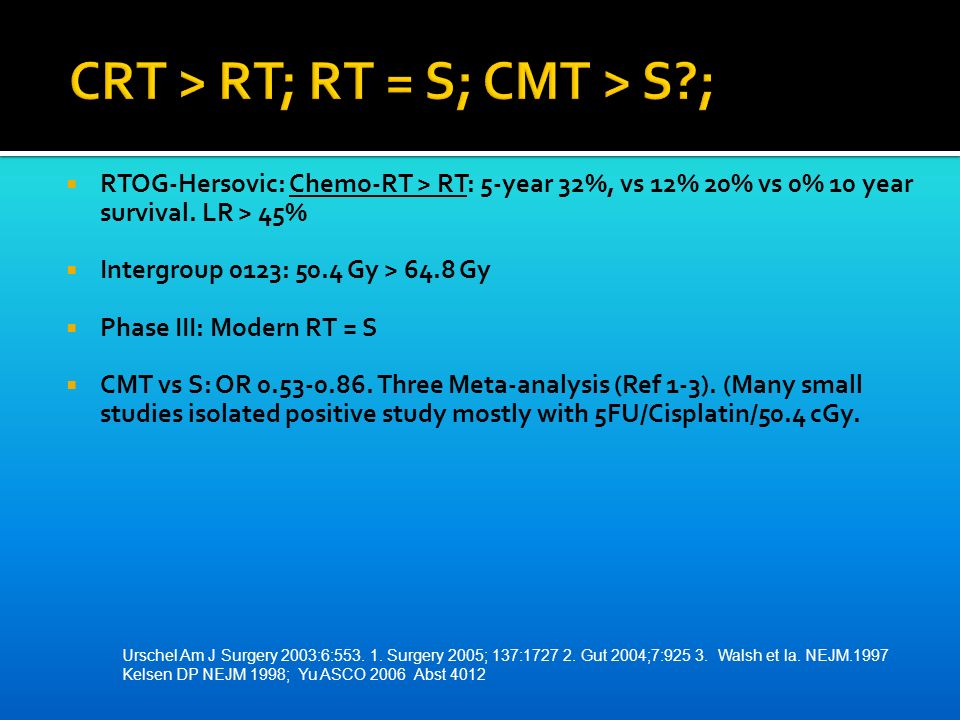 CRT > RT; RT = S; CMT > S?;

▪ RTOG-Hersovic: Chemo-RT > RT: 5-year 32%, vs 12% 20% vs 0% 10 year survival. LR > 45%

▪ Intergroup 0123: 50.4 Gy > 64.8 Gy

▪ Phase III: Modern RT = S

▪ CMT vs S: OR 0.53-0.86. Three Meta-analysis (Ref 1-3). (Many small studies isolated positive study mostly with 5FU/Cisplatin/50.4 cGy.

Urschel Am J Surgery 2003:6:553. 1. Surgery 2005; 137:1727 2. Gut 2004;7:925 3. Walsh et la. NEJM.1997 Kelsen DP NEJM 1998; Yu ASCO 2006 Abst 4012